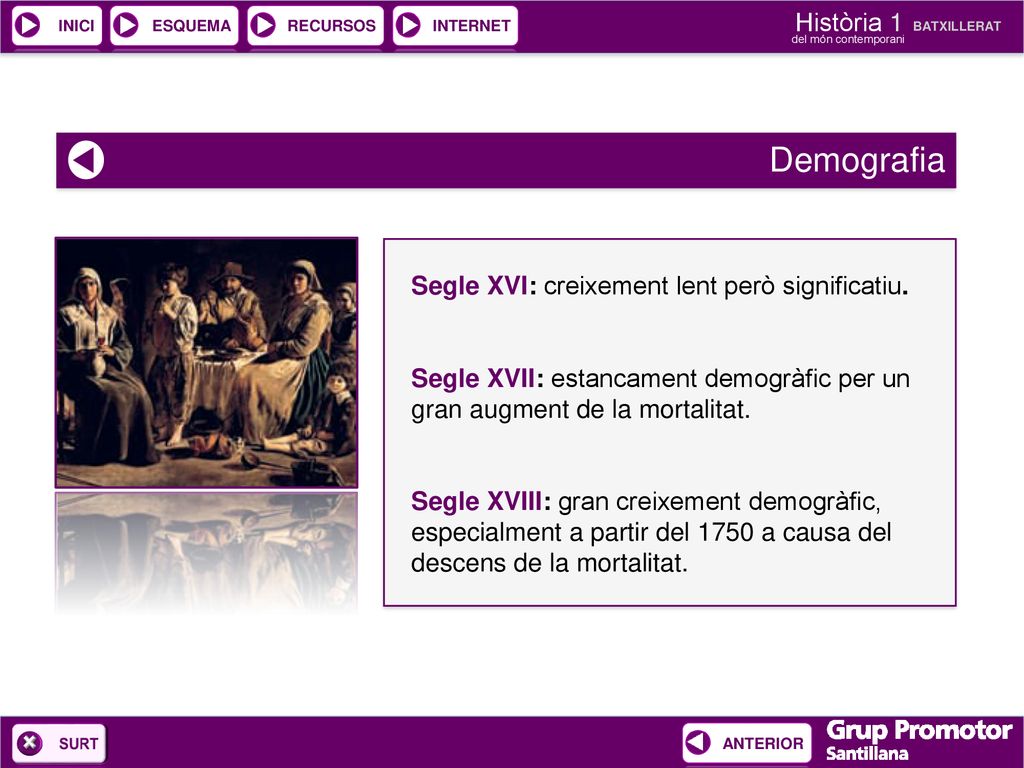 INICI ESQUEMA RECURSOS INTERNET

Història 1 BATXILLERAT
del món contemporani

Demografia

Segle XVI: creixement lent però significatiu.

Segle XVII: estancament demogràfic per un gran augment de la mortalitat.

Segle XVIII: gran creixement demogràfic, especialment a partir del 1750 a causa del descens de la mortalitat.

SURT

ANTERIOR

Grup Promotor
Santillana